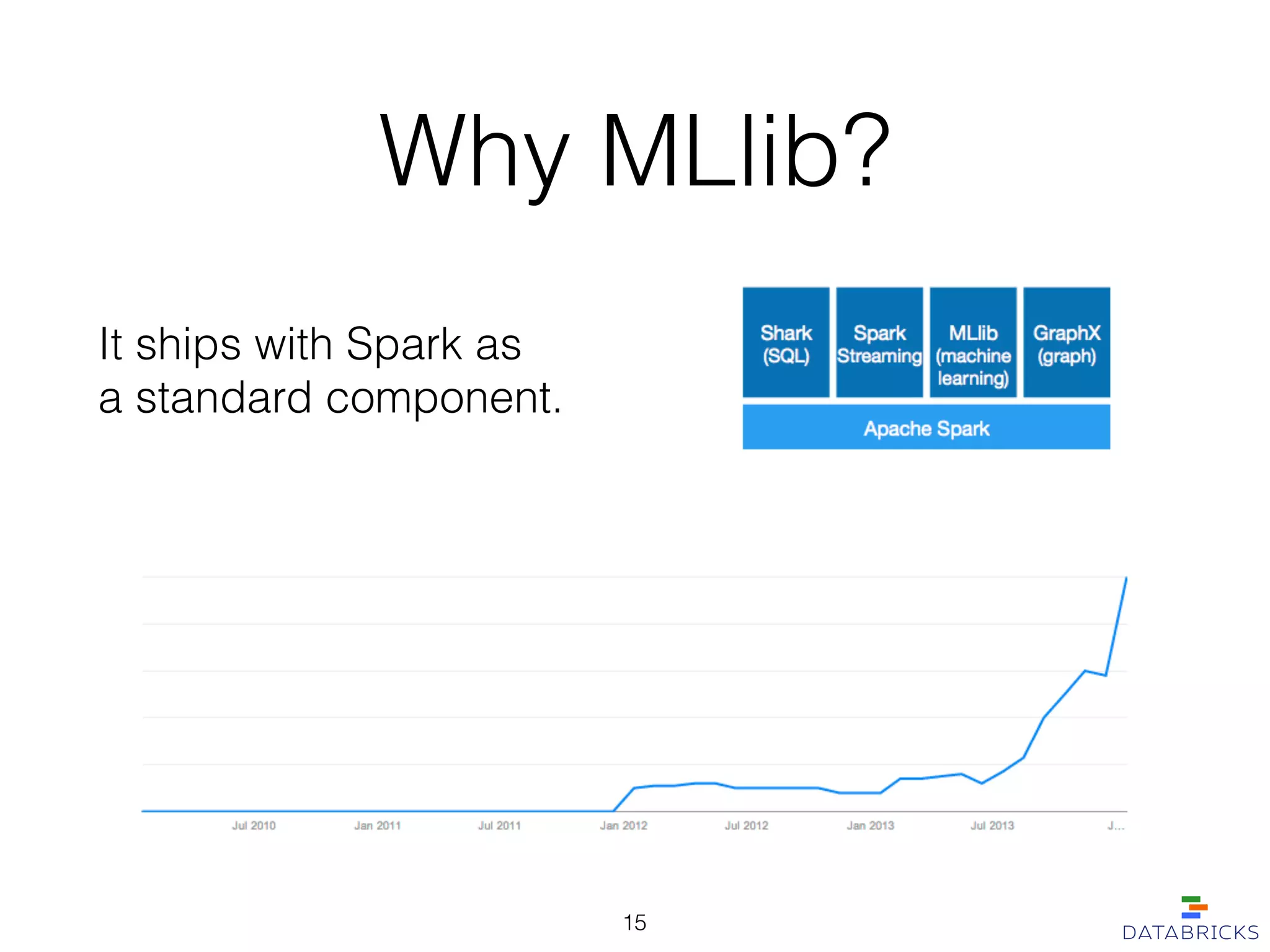 Why MLlib?

It ships with Spark as a standard component.

Shark (SQL)

Spark Streaming

MLlib (machine learning)

GraphX (graph)

Apache Spark

Jul 2010 Jan 2011 Jul 2011 Jan 2012 Jul 2012 Jan 2013 Jul 2013 J...

15

DATABRICKS